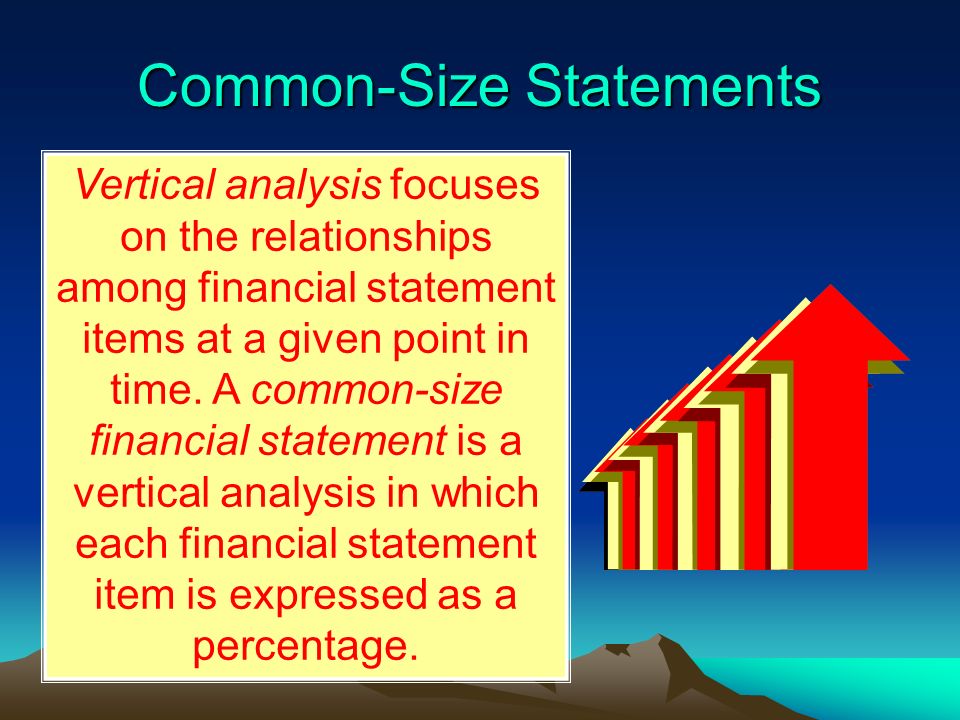 Common-Size Statements

Vertical analysis focuses on the relationships among financial statement items at a given point in time. A common-size financial statement is a vertical analysis in which each financial statement item is expressed as a percentage.